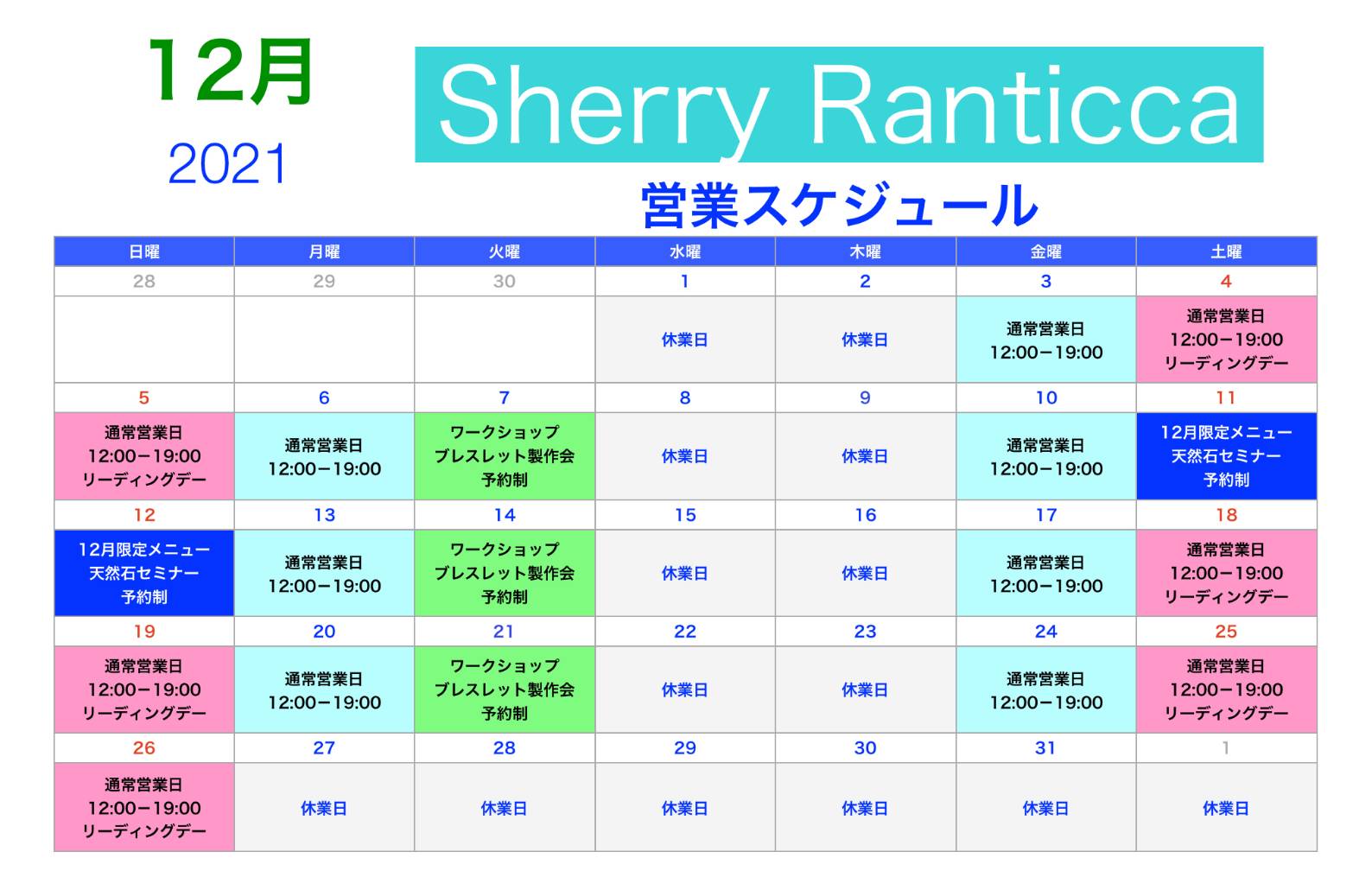 12月

2021

Sherry Ranticca

営業スケジュール

| 日曜 | 月曜 | 火曜 | 水曜 | 木曜 | 金曜 | 土曜 |
|---|---|---|---|---|---|---|
| 28 | 29 | 30 | 1 | 2 | 3 | 4 |
| | | | 休業日 | 休業日 | 通常営業日 12:00−19:00 | 通常営業日 12:00−19:00 リーディングデー |
| 5 | 6 | 7 | 8 | 9 | 10 | 11 |
| 通常営業日 12:00−19:00 リーディングデー | 通常営業日 12:00−19:00 | ワークショップ ブレスレット製作会 予約制 | 休業日 | 休業日 | 通常営業日 12:00−19:00 | 12月限定メニュー 天然石セミナー 予約制 |
| 12 | 13 | 14 | 15 | 16 | 17 | 18 |
| 12月限定メニュー 天然石セミナー 予約制 | 通常営業日 12:00−19:00 | ワークショップ ブレスレット製作会 予約制 | 休業日 | 休業日 | 通常営業日 12:00−19:00 | 通常営業日 12:00−19:00 リーディングデー |
| 19 | 20 | 21 | 22 | 23 | 24 | 25 |
| 通常営業日 12:00−19:00 リーディングデー | 通常営業日 12:00−19:00 | ワークショップ ブレスレット製作会 予約制 | 休業日 | 休業日 | 通常営業日 12:00−19:00 | 通常営業日 12:00−19:00 リーディングデー |
| 26 | 27 | 28 | 29 | 30 | 31 | 1 |
| 通常営業日 12:00−19:00 リーディングデー | 休業日 | 休業日 | 休業日 | 休業日 | 休業日 | 休業日 |